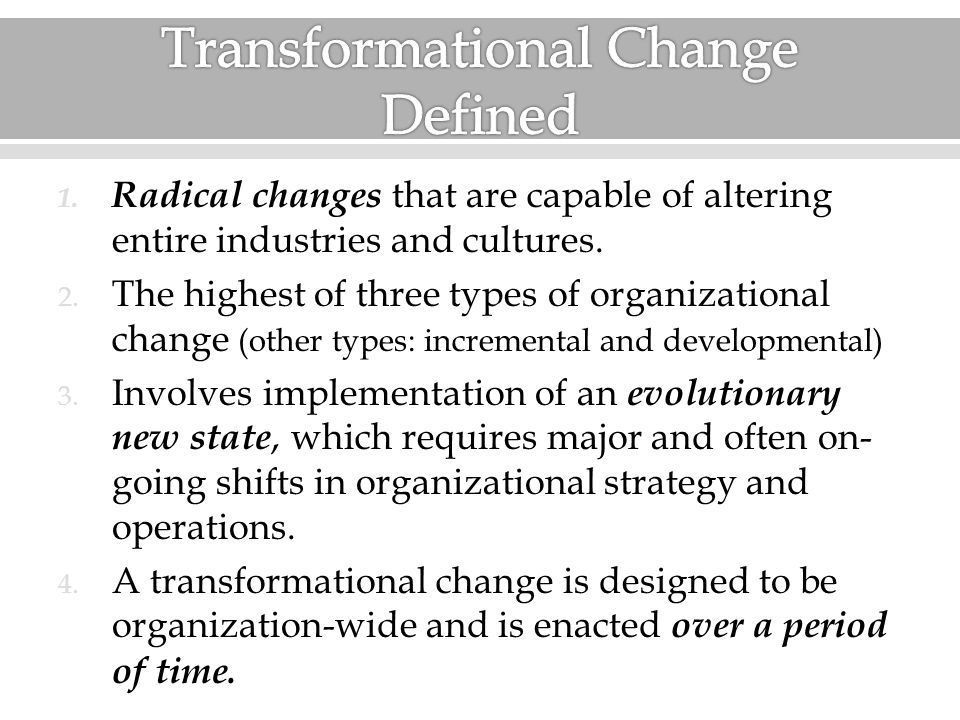 Transformational Change Defined

1. Radical changes that are capable of altering entire industries and cultures.
2. The highest of three types of organizational change (other types: incremental and developmental)
3. Involves implementation of an evolutionary new state, which requires major and often on-going shifts in organizational strategy and operations.
4. A transformational change is designed to be organization-wide and is enacted over a period of time.